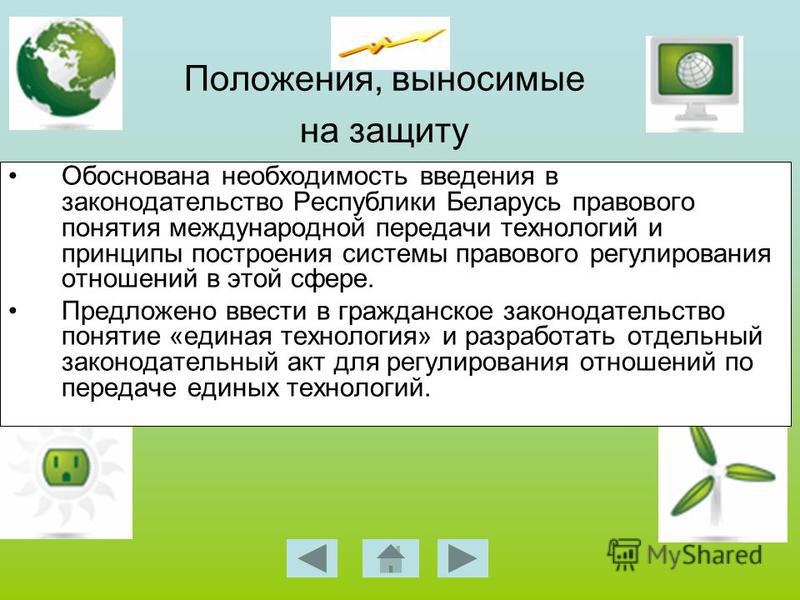 Положения, выносимые на защиту

• Обоснована необходимость введения в законодательство Республики Беларусь правового понятия международной передачи технологий и принципы построения системы правового регулирования отношений в этой сфере.

• Предложено ввести в гражданское законодательство понятие «единая технология» и разработать отдельный законодательный акт для регулирования отношений по передаче единых технологий.

MyShared